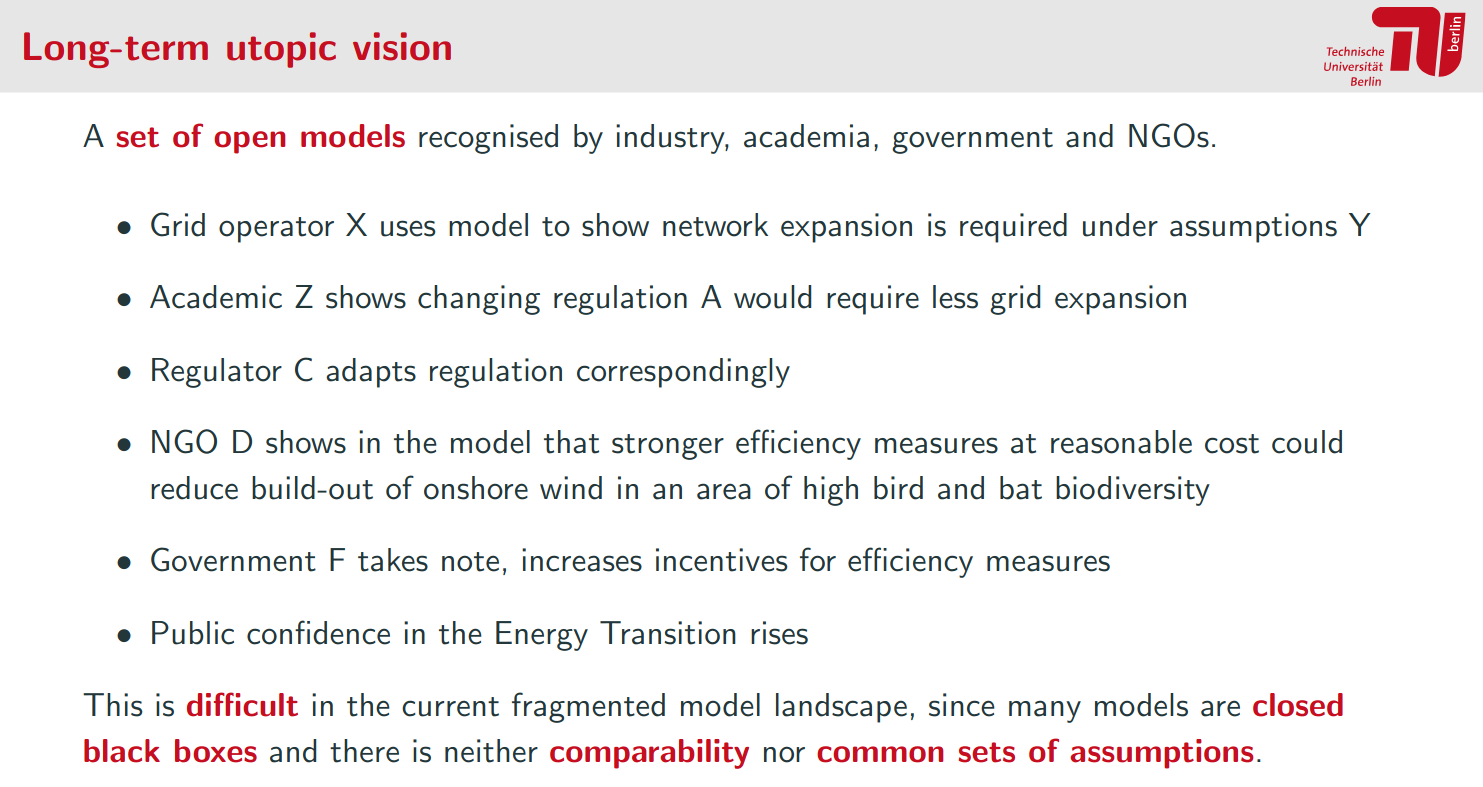 Long-term utopic vision

Technische Universität Berlin

berlin

A set of open models recognised by industry, academia, government and NGOs.

• Grid operator X uses model to show network expansion is required under assumptions Y

• Academic Z shows changing regulation A would require less grid expansion

• Regulator C adapts regulation correspondingly

• NGO D shows in the model that stronger efficiency measures at reasonable cost could reduce build-out of onshore wind in an area of high bird and bat biodiversity

• Government F takes note, increases incentives for efficiency measures

• Public confidence in the Energy Transition rises

This is difficult in the current fragmented model landscape, since many models are closed black boxes and there is neither comparability nor common sets of assumptions.